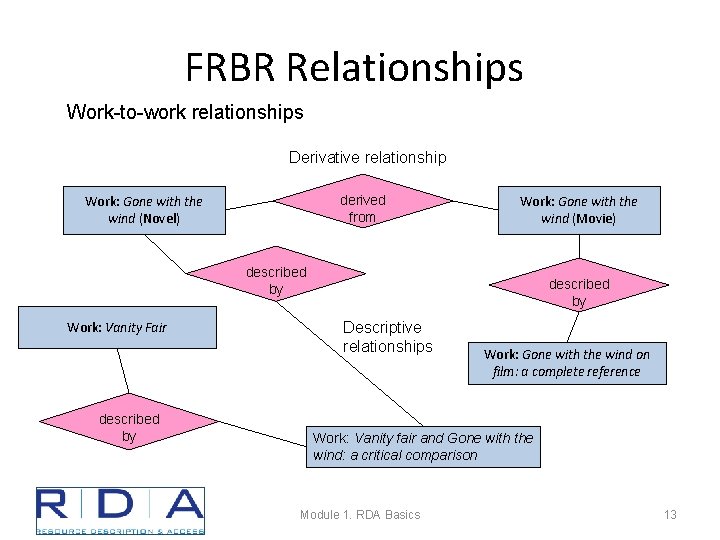 FRBR Relationships

Work-to-work relationships

Derivative relationship

Work: Gone with the wind (Novel)

derived from

Work: Gone with the wind (Movie)

described by

described by

Work: Vanity Fair

Descriptive relationships

Work: Gone with the wind on film: a complete reference

described by

Work: Vanity fair and Gone with the wind: a critical comparison

RDA
RESOURCE DESCRIPTION & ACCESS

Module 1. RDA Basics

13